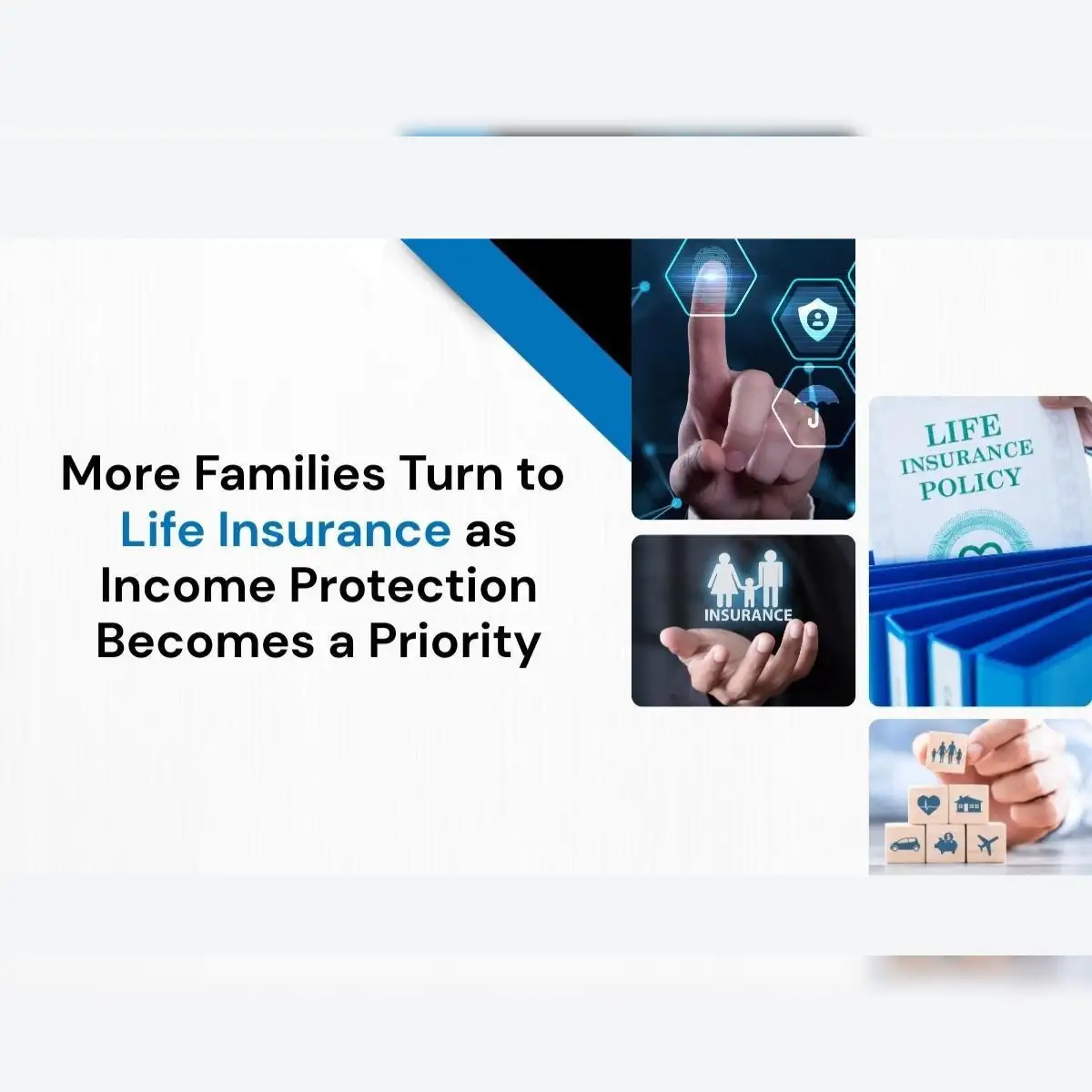 More Families Turn to Life Insurance as Income Protection Becomes a Priority

INSURANCE

LIFE INSURANCE POLICY